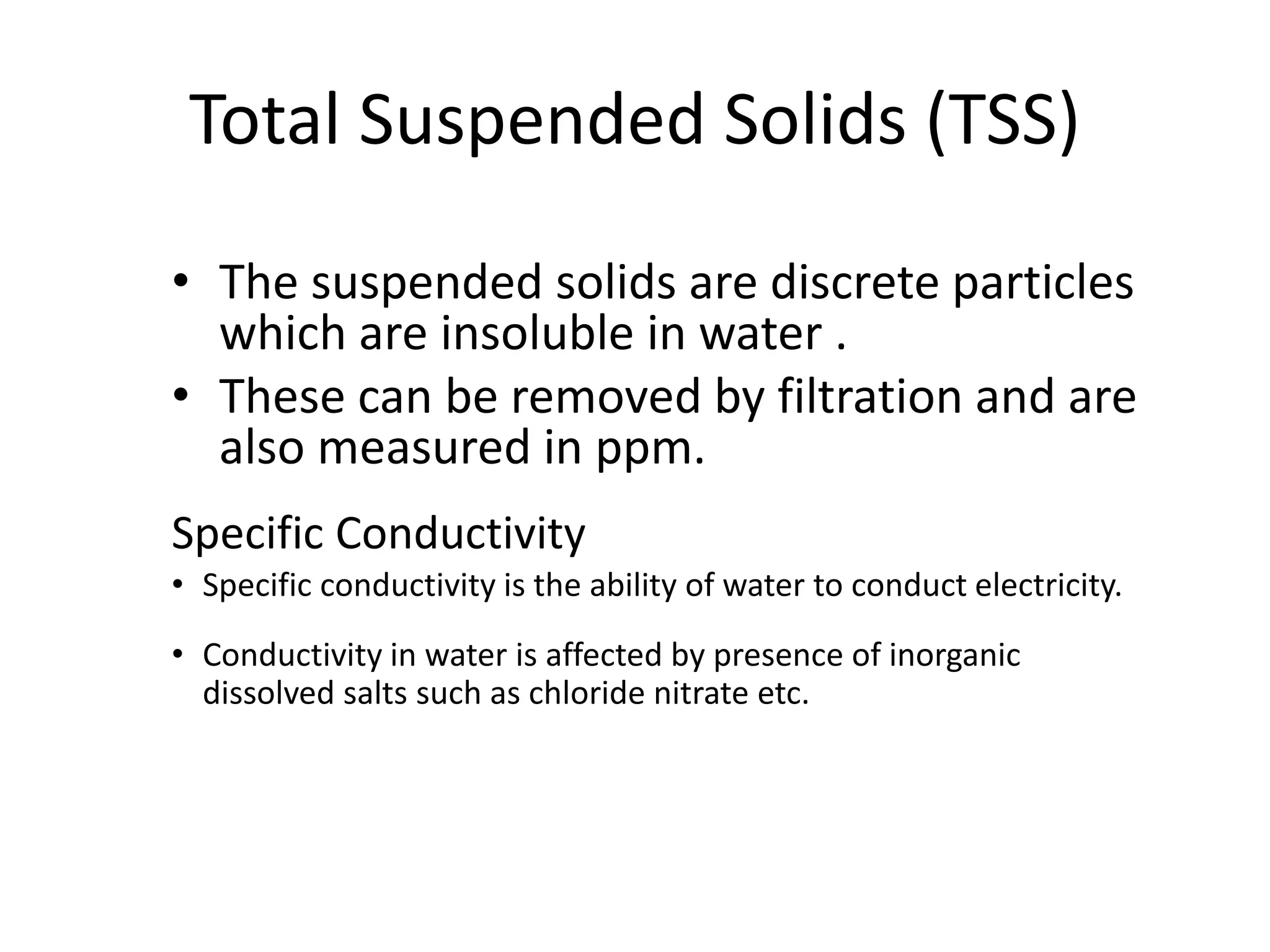 Total Suspended Solids (TSS)

• The suspended solids are discrete particles which are insoluble in water .
• These can be removed by filtration and are also measured in ppm.

Specific Conductivity

• Specific conductivity is the ability of water to conduct electricity.

• Conductivity in water is affected by presence of inorganic dissolved salts such as chloride nitrate etc.